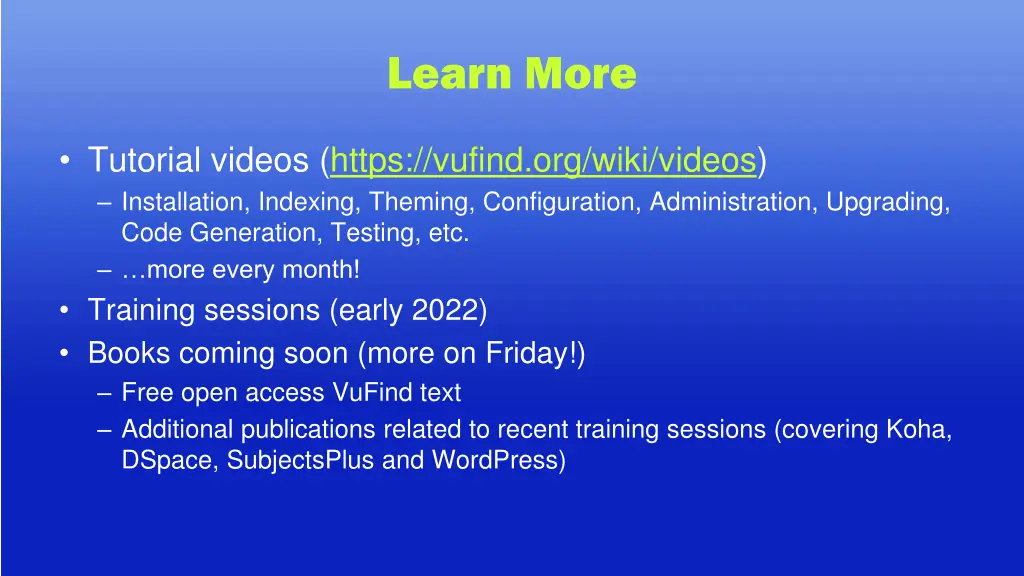 Learn More

• Tutorial videos (https://vufind.org/wiki/videos)
– Installation, Indexing, Theming, Configuration, Administration, Upgrading, Code Generation, Testing, etc.
– …more every month!
• Training sessions (early 2022)
• Books coming soon (more on Friday!)
– Free open access VuFind text
– Additional publications related to recent training sessions (covering Koha, DSpace, SubjectsPlus and WordPress)